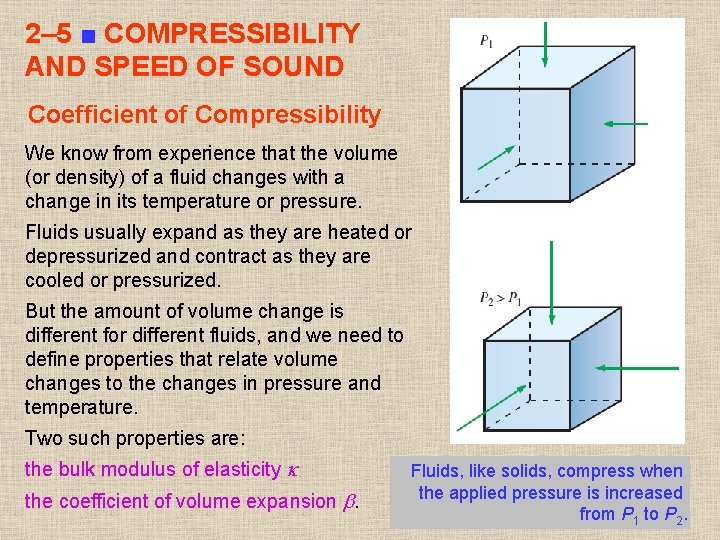 2–5 ■ COMPRESSIBILITY AND SPEED OF SOUND

Coefficient of Compressibility

We know from experience that the volume (or density) of a fluid changes with a change in its temperature or pressure.

Fluids usually expand as they are heated or depressurized and contract as they are cooled or pressurized.

But the amount of volume change is different for different fluids, and we need to define properties that relate volume changes to the changes in pressure and temperature.

Two such properties are:

the bulk modulus of elasticity $\kappa$

the coefficient of volume expansion $\beta$.

$P_1$

$P_2 > P_1$

Fluids, like solids, compress when the applied pressure is increased from $P_1$ to $P_2$.